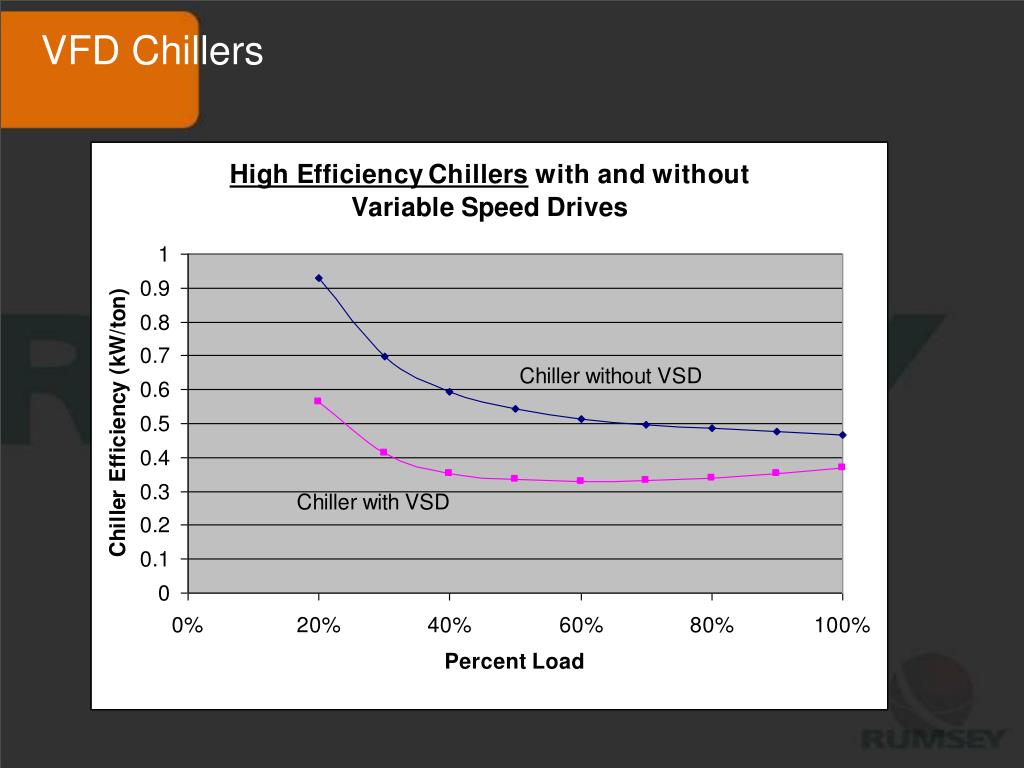 VFD Chillers

High Efficiency Chillers with and without Variable Speed Drives

Chiller Efficiency (kW/ton)

1
0.9
0.8
0.7
0.6
0.5
0.4
0.3
0.2
0.1
0

Chiller without VSD

Chiller with VSD

0%
20%
40%
60%
80%
100%

Percent Load

RUMSEY